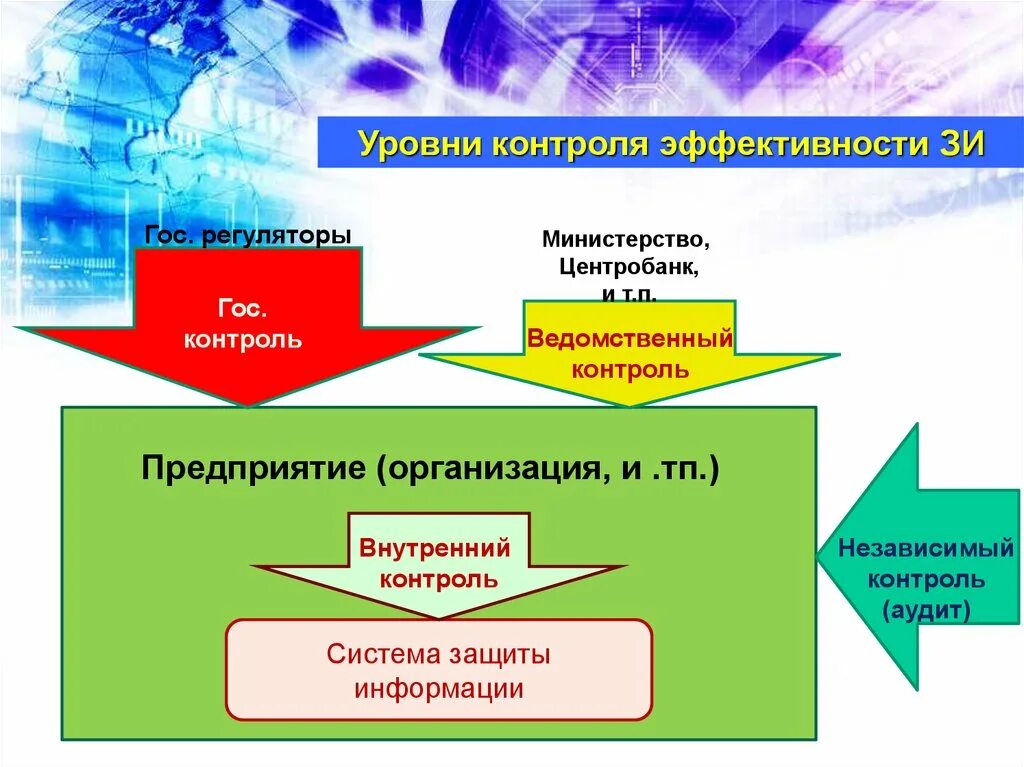 Уровни контроля эффективности ЗИ

Гос. регуляторы

Гос. контроль

Министерство, Центробанк, и т.п.

Ведомственный контроль

Предприятие (организация, и .тп.)

Внутренний контроль

Система защиты информации

Независимый контроль (аудит)